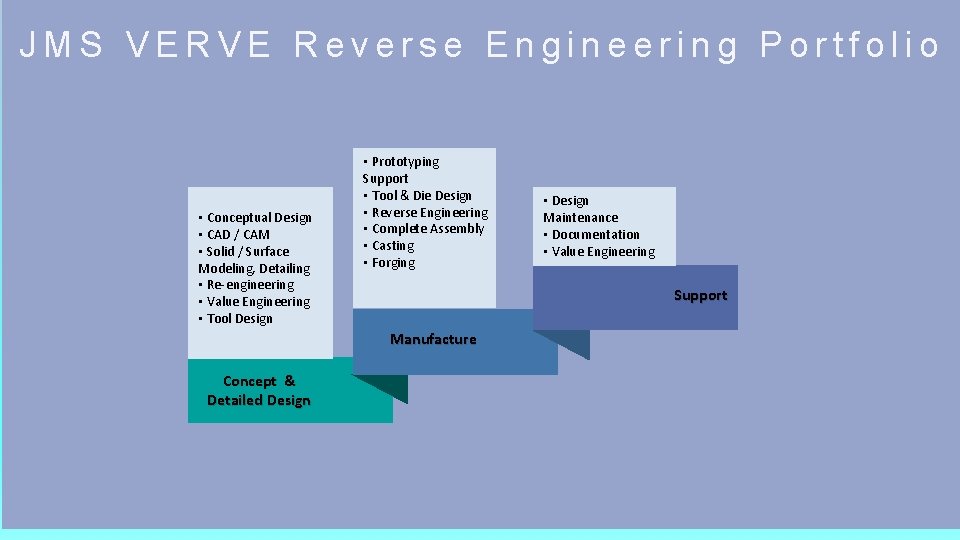 JMS VERVE Reverse Engineering Portfolio

• Conceptual Design
• CAD / CAM
• Solid / Surface Modeling, Detailing
• Re-engineering
• Value Engineering
• Tool Design

Concept & Detailed Design

• Prototyping Support
• Tool & Die Design
• Reverse Engineering
• Complete Assembly
• Casting
• Forging

Manufacture

• Design Maintenance
• Documentation
• Value Engineering

Support